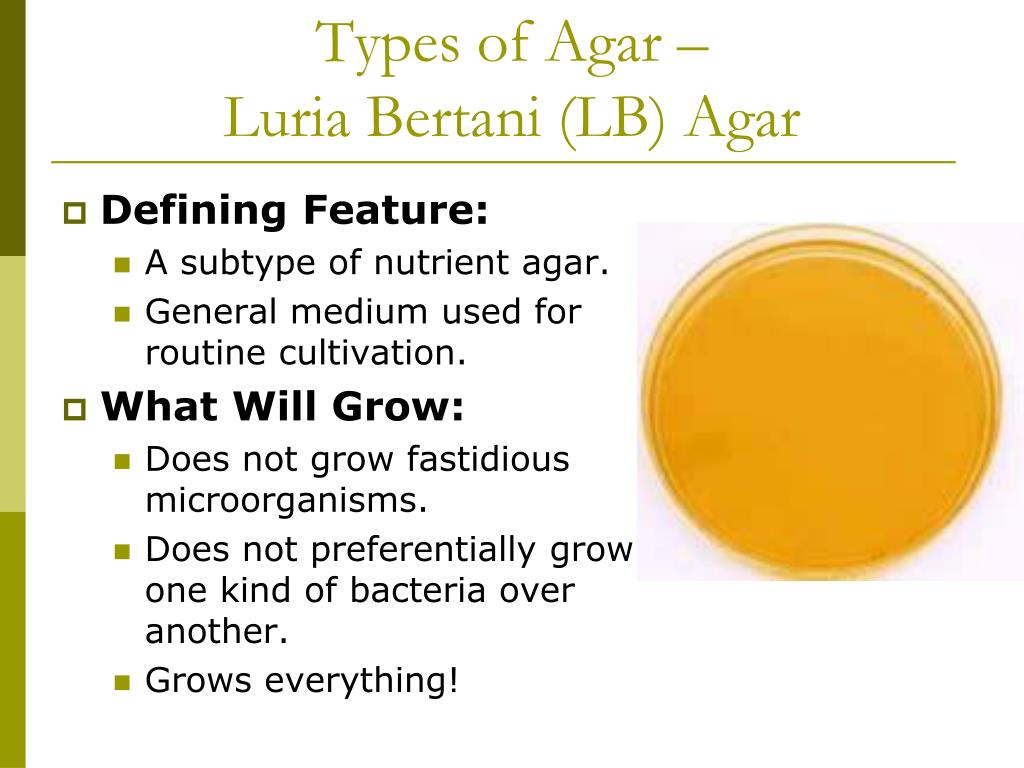 Types of Agar –
Luria Bertani (LB) Agar

Defining Feature:
A subtype of nutrient agar.
General medium used for routine cultivation.

What Will Grow:
Does not grow fastidious microorganisms.
Does not preferentially grow one kind of bacteria over another.
Grows everything!